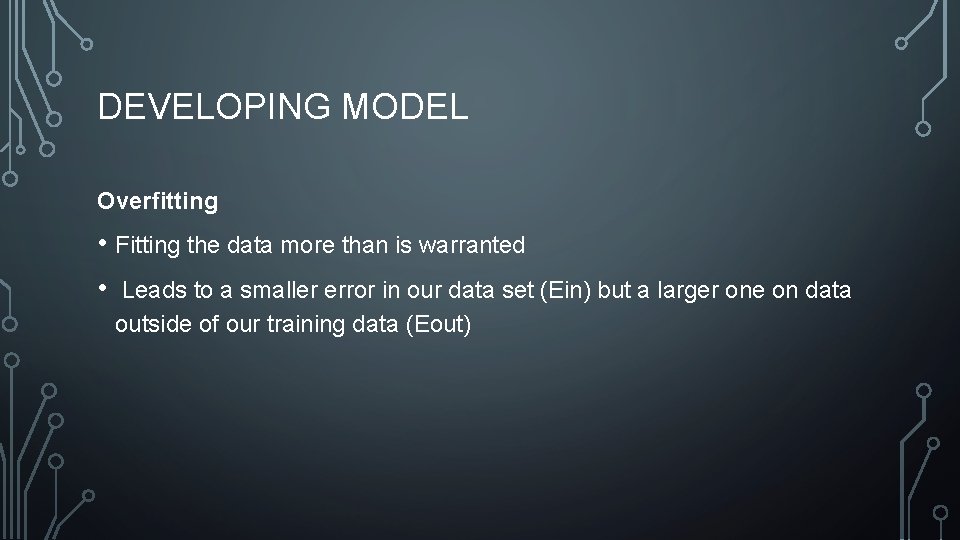 DEVELOPING MODEL

Overfitting

• Fitting the data more than is warranted

• Leads to a smaller error in our data set (Ein) but a larger one on data outside of our training data (Eout)